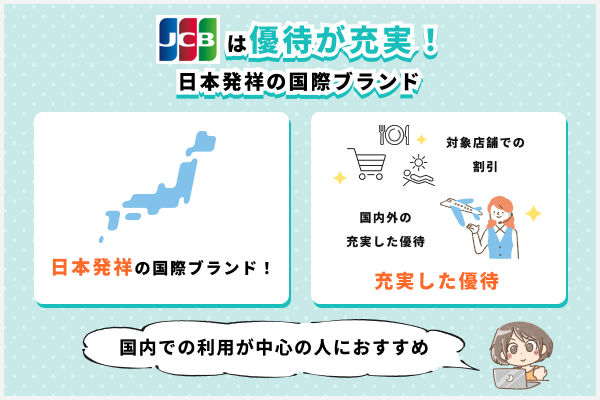 JCB は優待が充実！
日本発祥の国際ブランド

日本発祥の国際ブランド！

対象店舗での割引

国内外の充実した優待

充実した優待

国内での利用が中心の人におすすめ